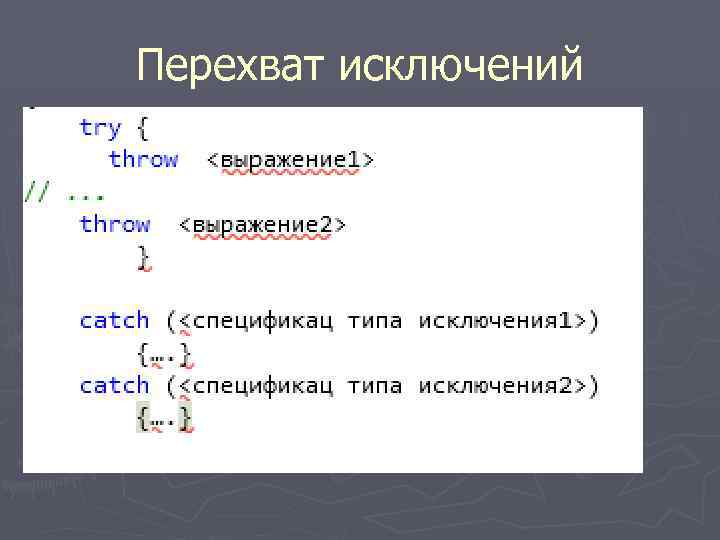 Перехват исключений

try {
throw <выражение1>
// ...
throw <выражение2>
}

catch (<спецификац типа исключения1>)
{...}
catch (<спецификац типа исключения2>)
{...}